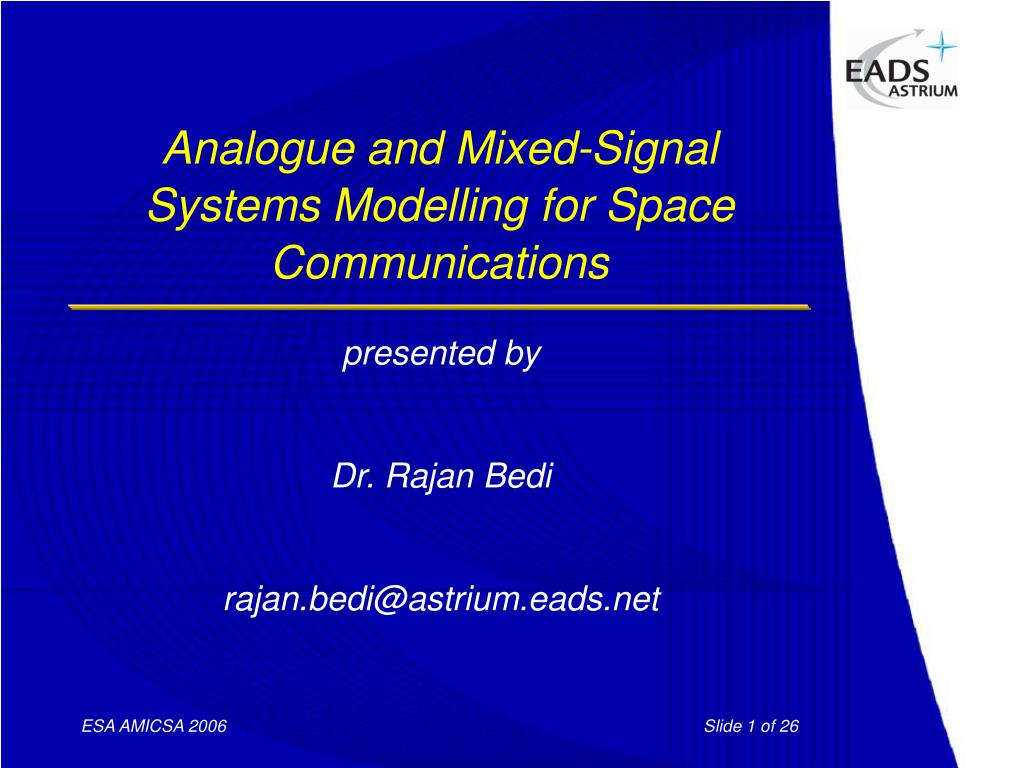 EADS ASTRIUM

Analogue and Mixed-Signal Systems Modelling for Space Communications

presented by

Dr. Rajan Bedi

rajan.bedi@astrium.eads.net

ESA AMICSA 2006

Slide 1 of 26